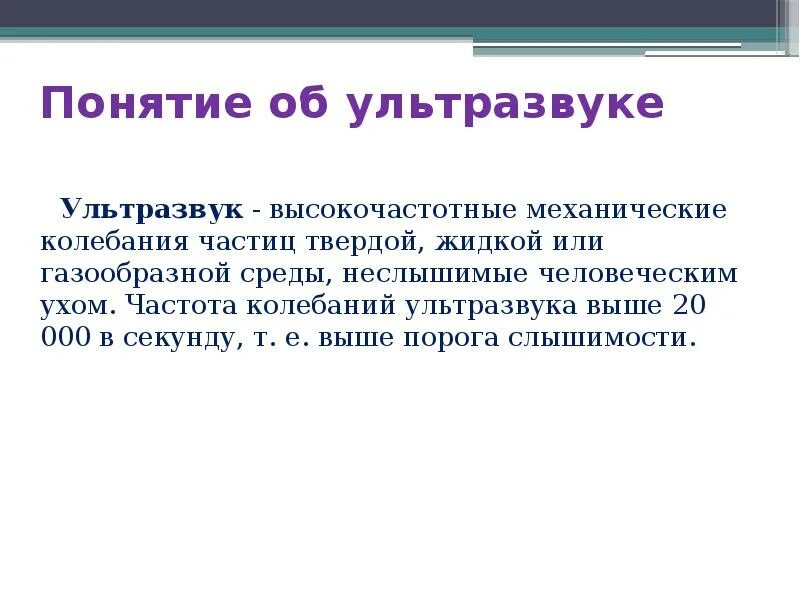 Понятие об ультразвуке

Ультразвук - высокочастотные механические колебания частиц твердой, жидкой или газообразной среды, неслышимые человеческим ухом. Частота колебаний ультразвука выше 20 000 в секунду, т. е. выше порога слышимости.